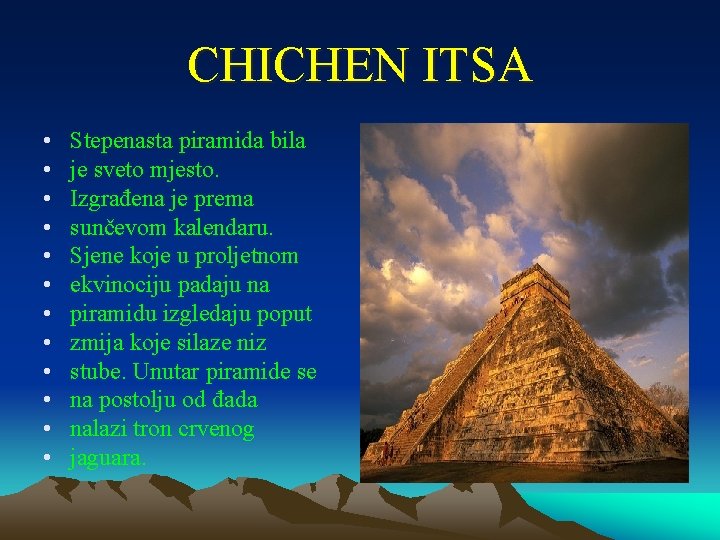 CHICHEN ITSA

• Stepenasta piramida bila
• je sveto mjesto.
• Izgrađena je prema
• sunčevom kalendaru.
• Sjene koje u proljetnom
• ekvinociju padaju na
• piramidu izgledaju poput
• zmija koje silaze niz
• stube. Unutar piramide se
• na postolju od đada
• nalazi tron crvenog
• jaguara.